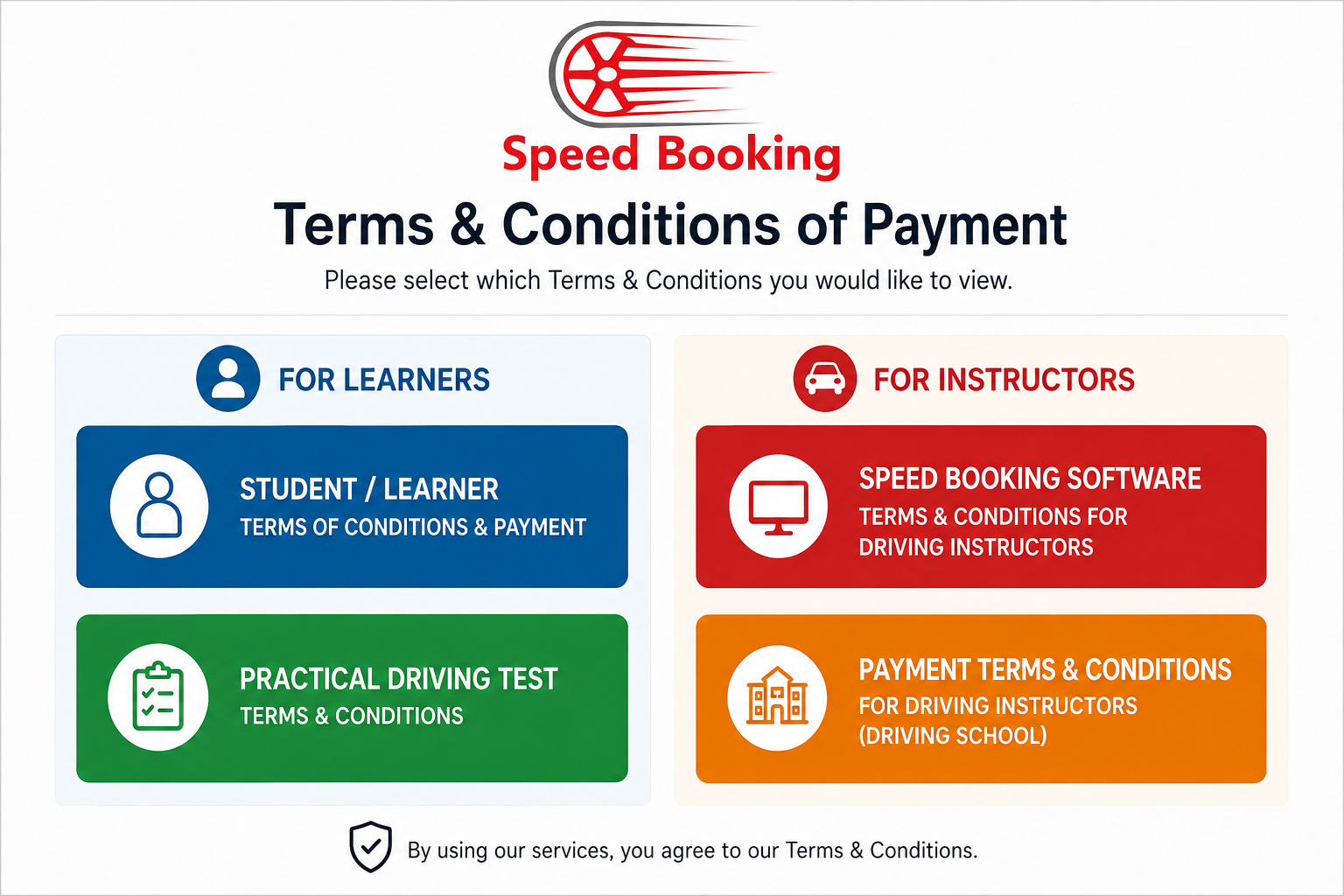 Speed Booking

Terms & Conditions of Payment

Please select which Terms & Conditions you would like to view.

FOR LEARNERS

STUDENT / LEARNER
TERMS OF CONDITIONS & PAYMENT

PRACTICAL DRIVING TEST
TERMS & CONDITIONS

FOR INSTRUCTORS

SPEED BOOKING SOFTWARE
TERMS & CONDITIONS FOR DRIVING INSTRUCTORS

PAYMENT TERMS & CONDITIONS
FOR DRIVING INSTRUCTORS (DRIVING SCHOOL)

By using our services, you agree to our Terms & Conditions.